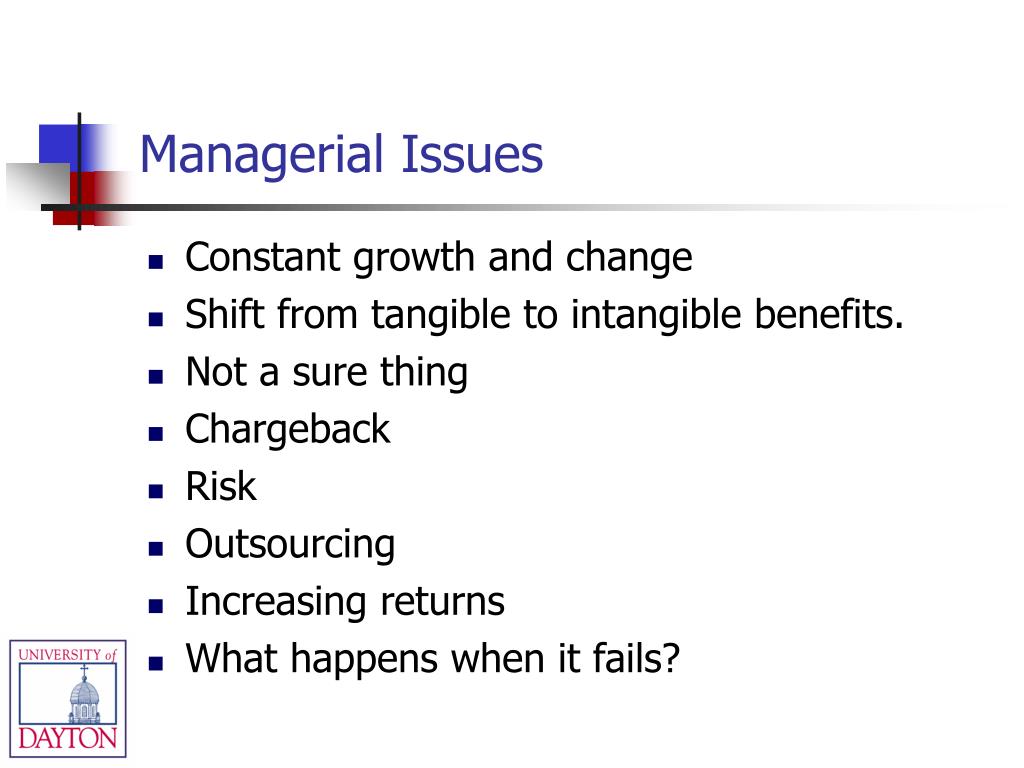 Managerial Issues

- Constant growth and change
- Shift from tangible to intangible benefits.
- Not a sure thing
- Chargeback
- Risk
- Outsourcing
- Increasing returns
- What happens when it fails?

UNIVERSITY of DAYTON